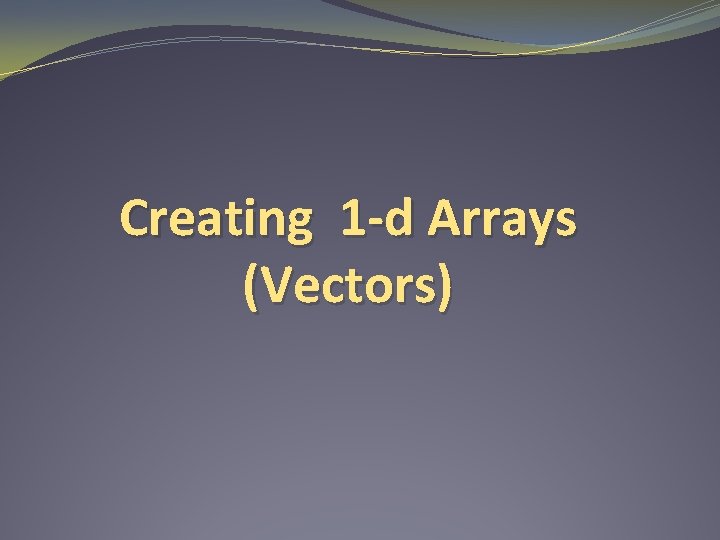 Creating 1-d Arrays (Vectors)